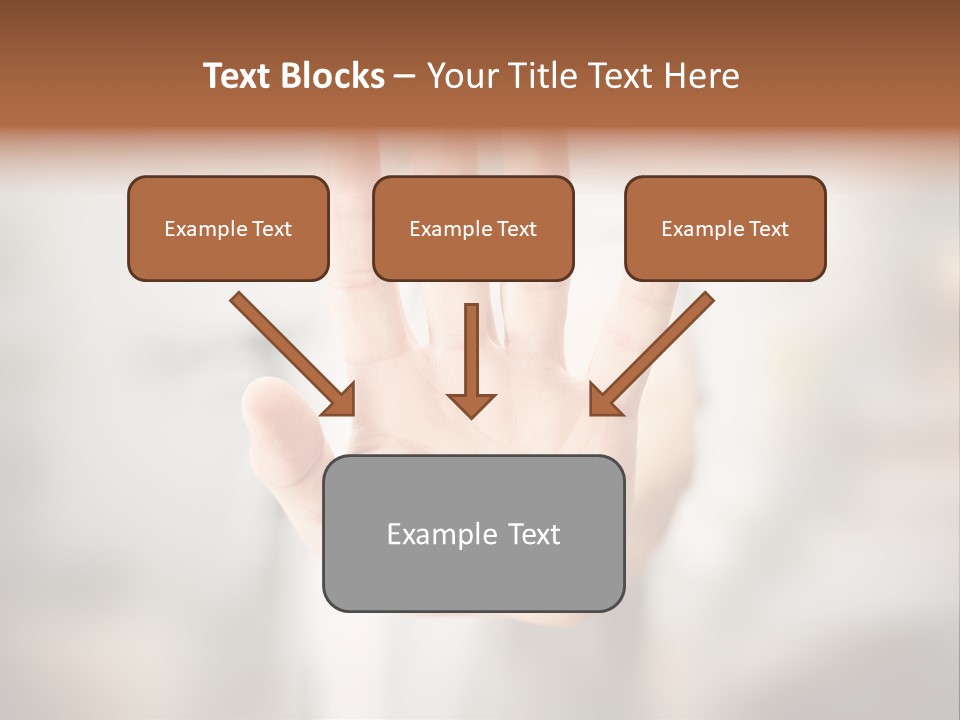 Text Blocks – Your Title Text Here

Example Text

Example Text

Example Text

Example Text